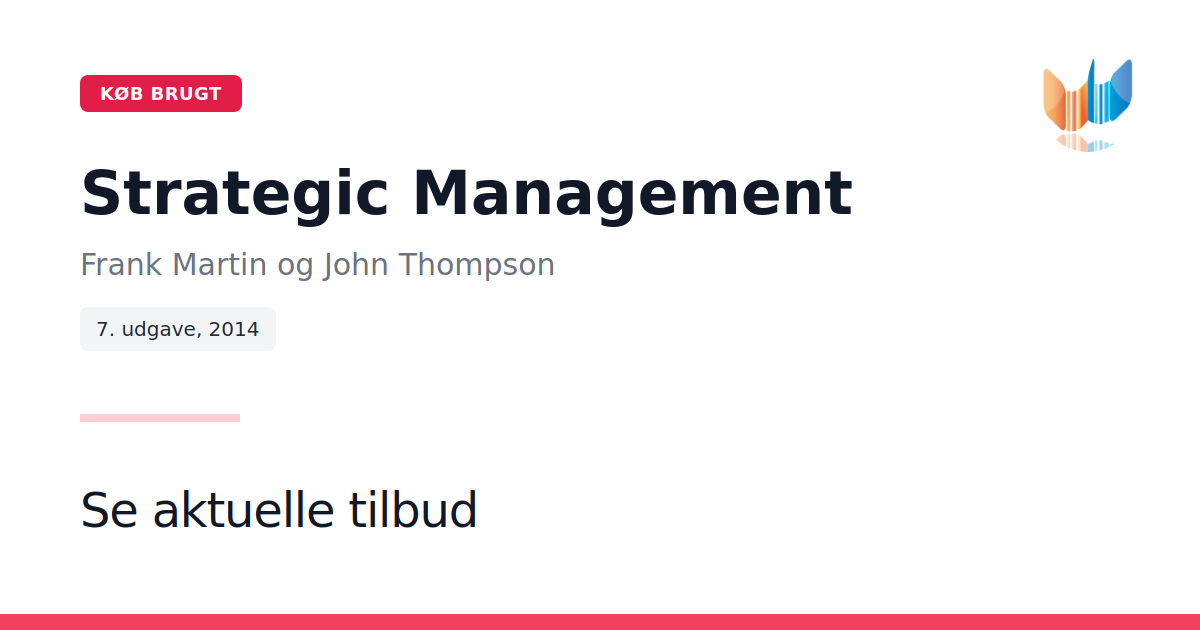 KØB BRUGT

Strategic Management

Frank Martin og John Thompson

7. udgave, 2014

Se aktuelle tilbud